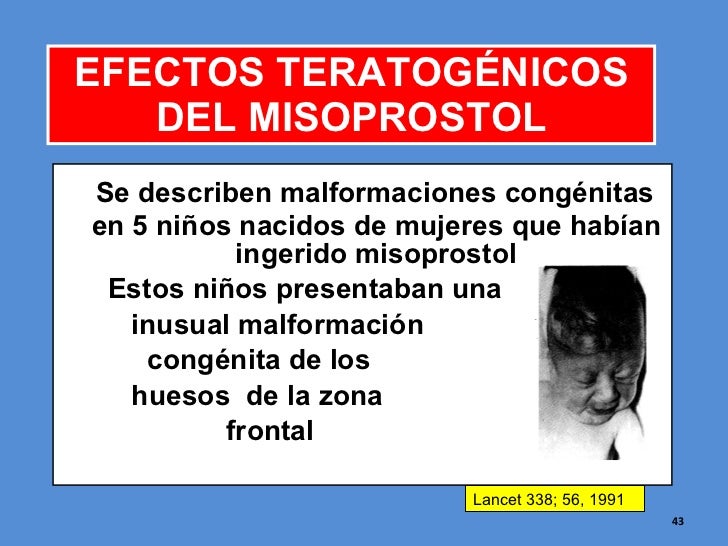 EFECTOS TERATOGÉNICOS DEL MISOPROSTOL

Se describen malformaciones congénitas en 5 niños nacidos de mujeres que habían ingerido misoprostol

Estos niños presentaban una inusual malformación congénita de los huesos de la zona frontal

Lancet 338; 56, 1991

43